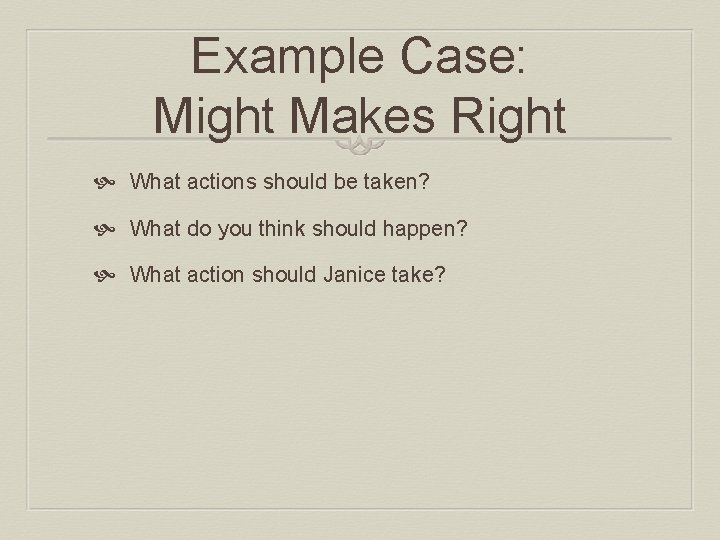 Example Case:
Might Makes Right

What actions should be taken?

What do you think should happen?

What action should Janice take?